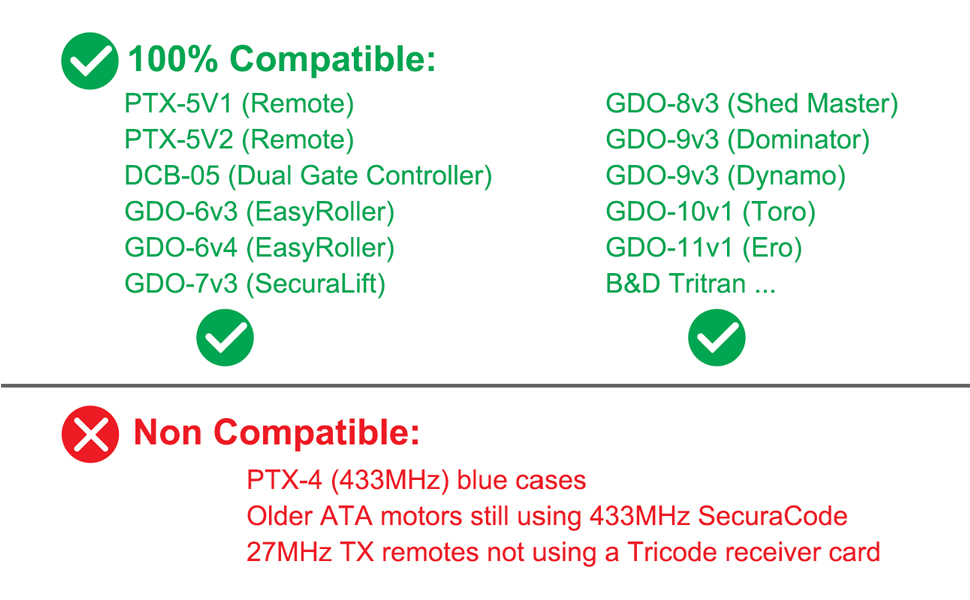 100% Compatible:

PTX-5V1 (Remote)
PTX-5V2 (Remote)
DCB-05 (Dual Gate Controller)
GDO-6v3 (EasyRoller)
GDO-6v4 (EasyRoller)
GDO-7v3 (SecuraLift)

GDO-8v3 (Shed Master)
GDO-9v3 (Dominator)
GDO-9v3 (Dynamo)
GDO-10v1 (Toro)
GDO-11v1 (Ero)
B&D Tritran ...

Non Compatible:

PTX-4 (433MHz) blue cases
Older ATA motors still using 433MHz SecuraCode
27MHz TX remotes not using a Tricode receiver card